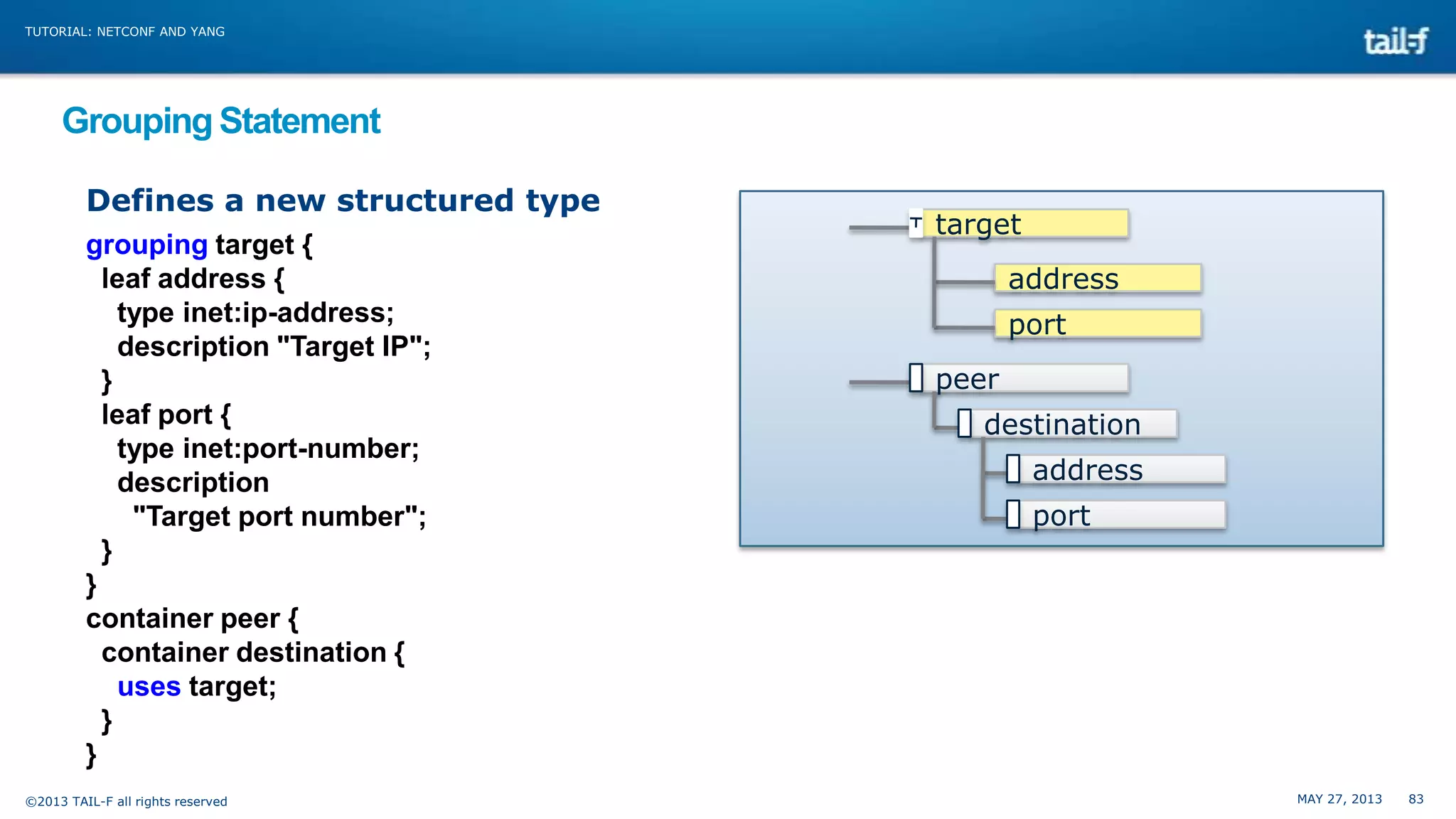 TUTORIAL: NETCONF AND YANG

tail-f

Grouping Statement

Defines a new structured type

grouping target {
  leaf address {
    type inet:ip-address;
    description "Target IP";
  }
  leaf port {
    type inet:port-number;
    description
      "Target port number";
  }
}
container peer {
  container destination {
    uses target;
  }
}

T target
address
port
peer
destination
address
port

©2013 TAIL-F all rights reserved

MAY 27, 2013 83